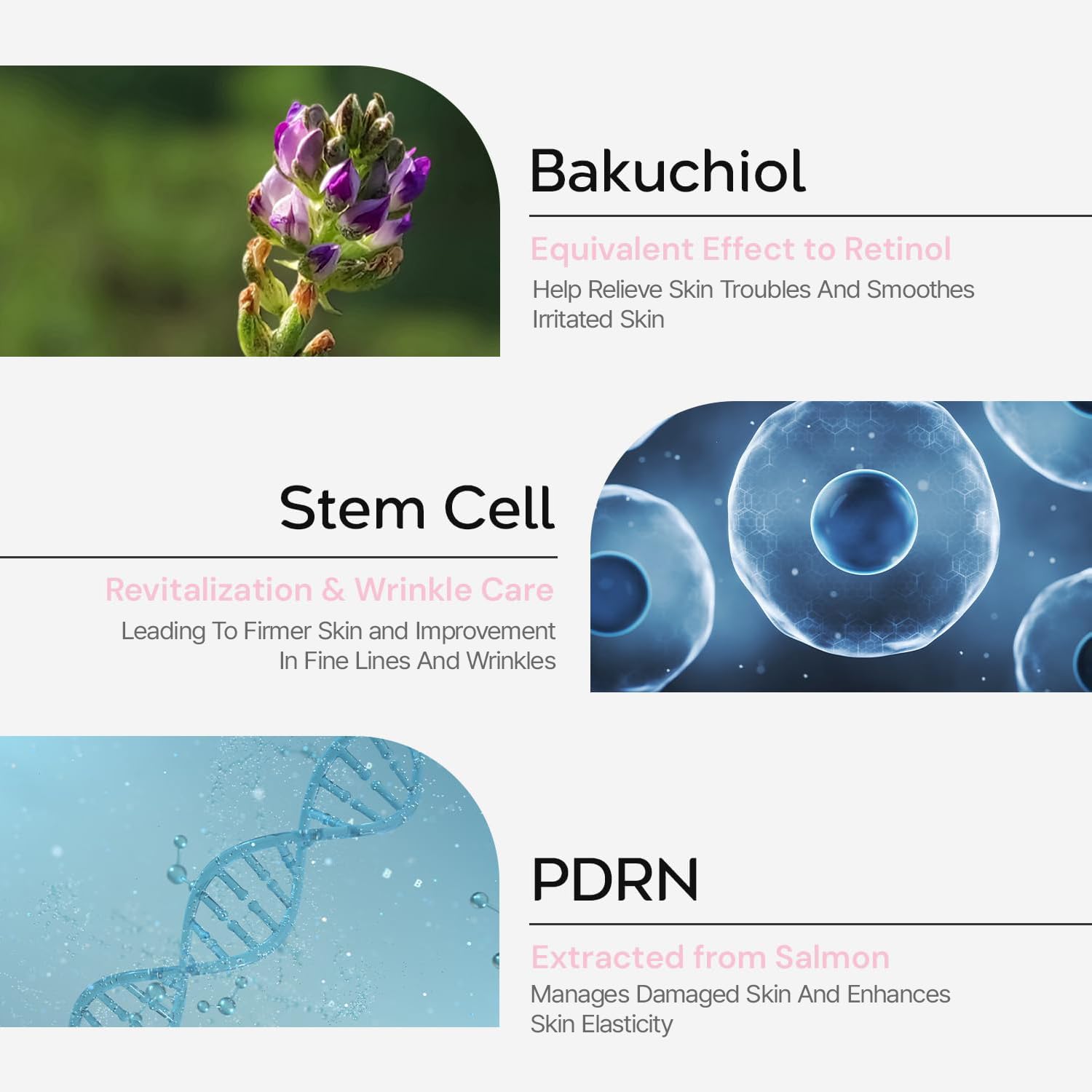 Bakuchiol

Equivalent Effect to Retinol

Help Relieve Skin Troubles And Smoothes Irritated Skin

Stem Cell

Revitalization & Wrinkle Care

Leading To Firmer Skin and Improvement In Fine Lines And Wrinkles

PDRN

Extracted from Salmon

Manages Damaged Skin And Enhances Skin Elasticity